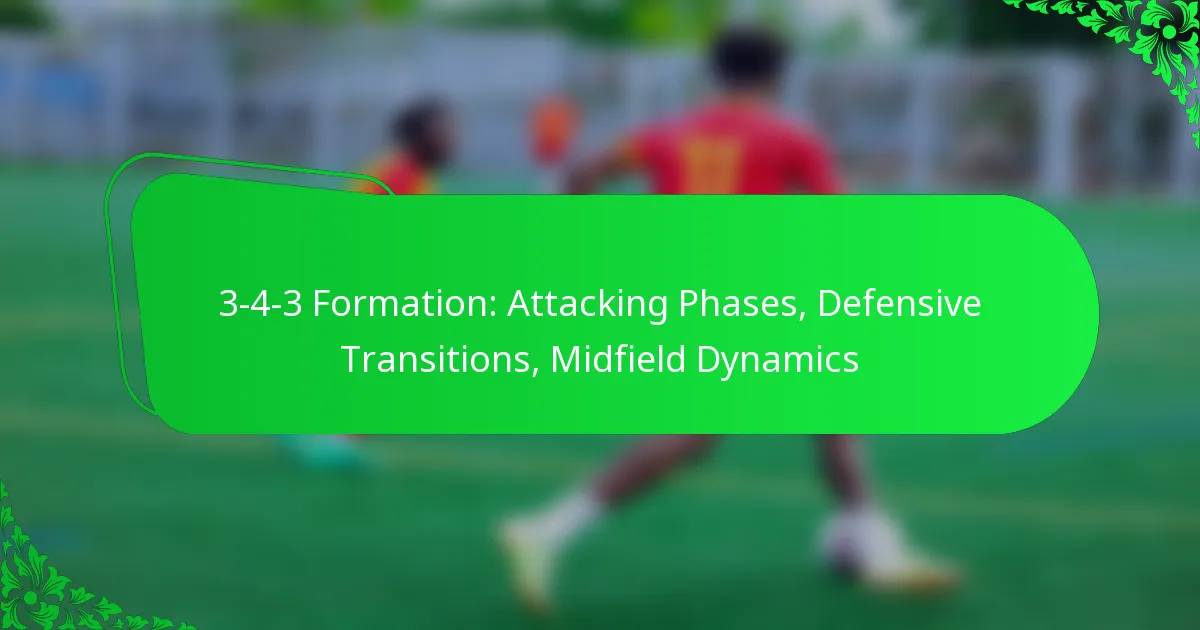 3-4-3 Formation: Attacking Phases, Defensive Transitions, Midfield Dynamics